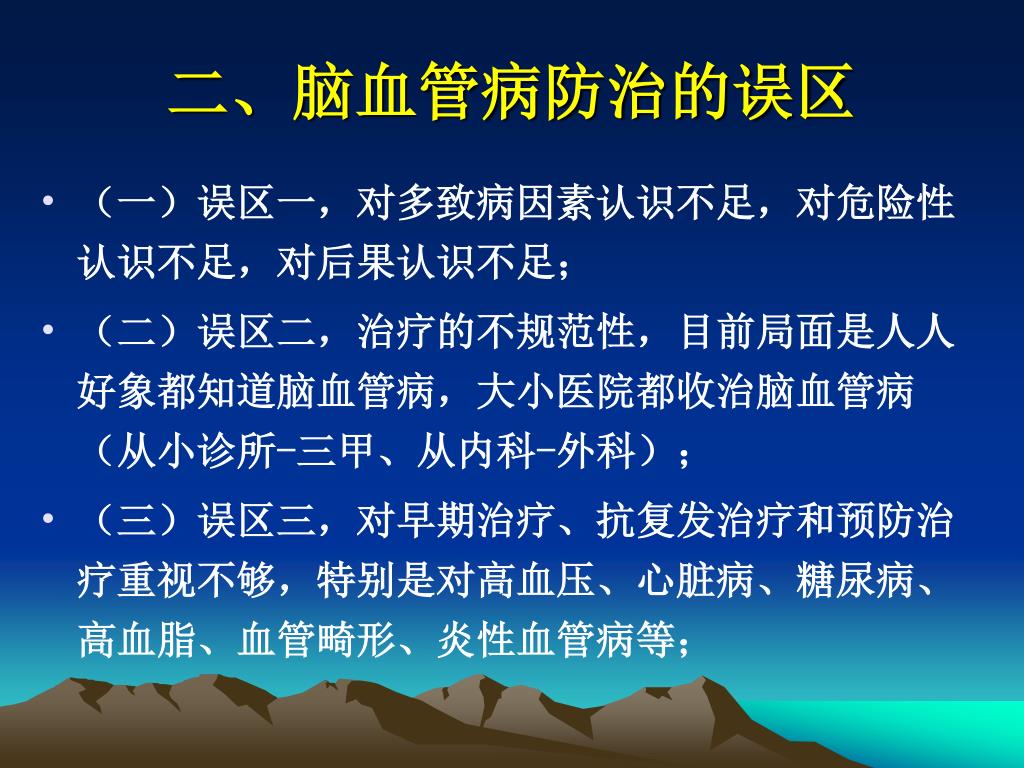 二、脑血管病防治的误区

• （一）误区一，对多致病因素认识不足，对危险性认识不足，对后果认识不足；

• （二）误区二，治疗的不规范性，目前局面是人人好象都知道脑血管病，大小医院都收治脑血管病（从小诊所-三甲、从内科-外科）；

• （三）误区三，对早期治疗、抗复发治疗和预防治疗重视不够，特别是对高血压、心脏病、糖尿病、高血脂、血管畸形、炎性血管病等；